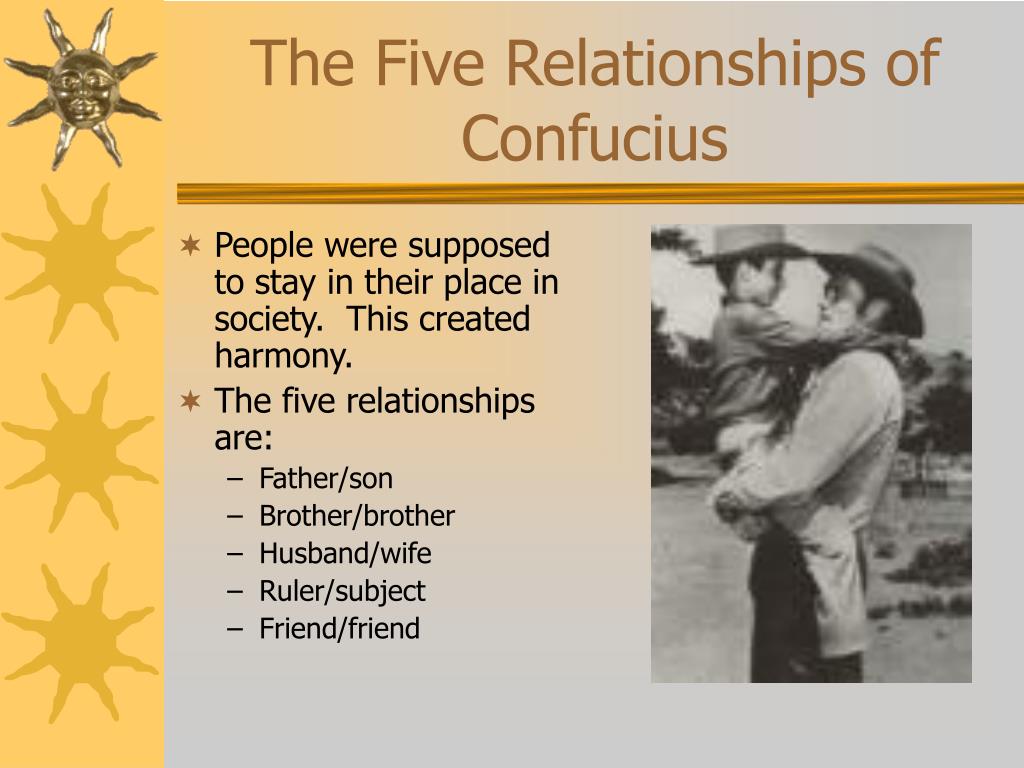 The Five Relationships of Confucius

People were supposed to stay in their place in society.  This created harmony.

The five relationships are:
– Father/son
– Brother/brother
– Husband/wife
– Ruler/subject
– Friend/friend